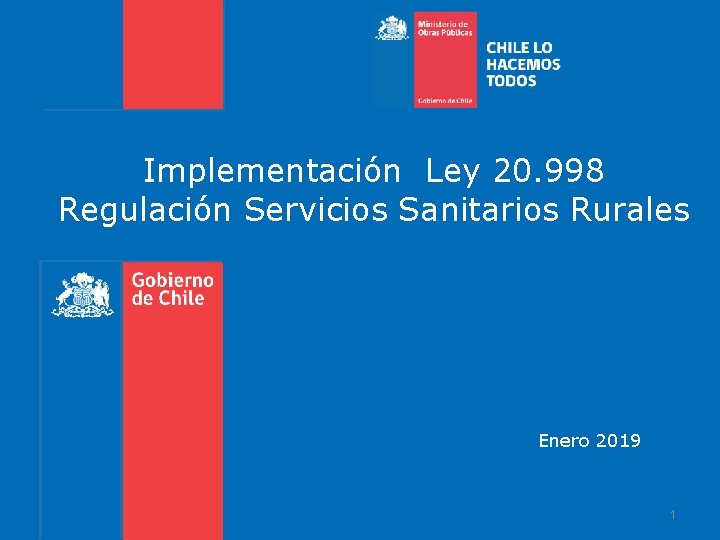 Ministerio de Obras Públicas

Gobierno de Chile

CHILE LO HACEMOS TODOS

Implementación Ley 20.998
Regulación Servicios Sanitarios Rurales

Gobierno de Chile

Enero 2019

1